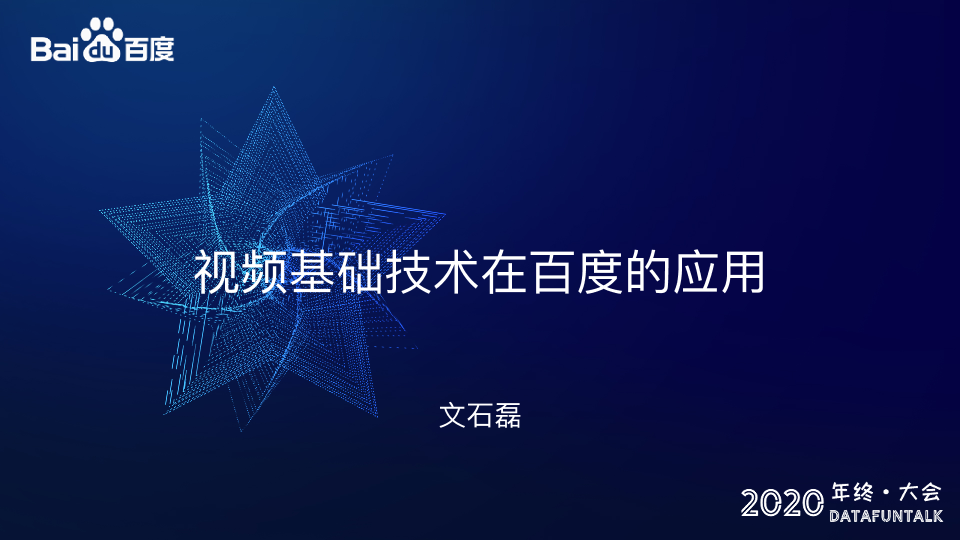 Bai du 百度

视频基础技术在百度的应用

文石磊

2020 年终·大会
DATAFUNTALK